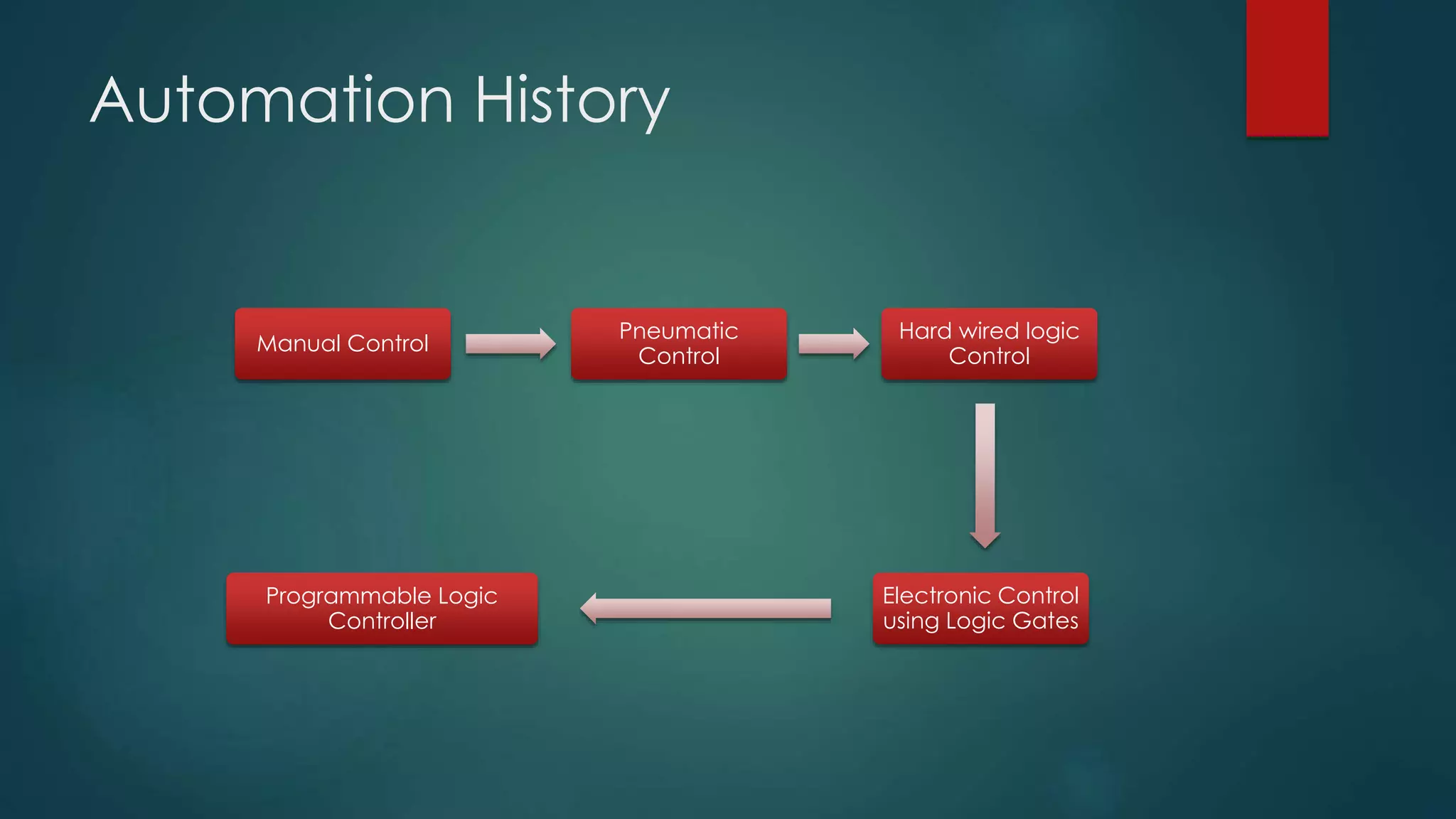 Automation History

Manual Control

Pneumatic Control

Hard wired logic Control

Electronic Control using Logic Gates

Programmable Logic Controller